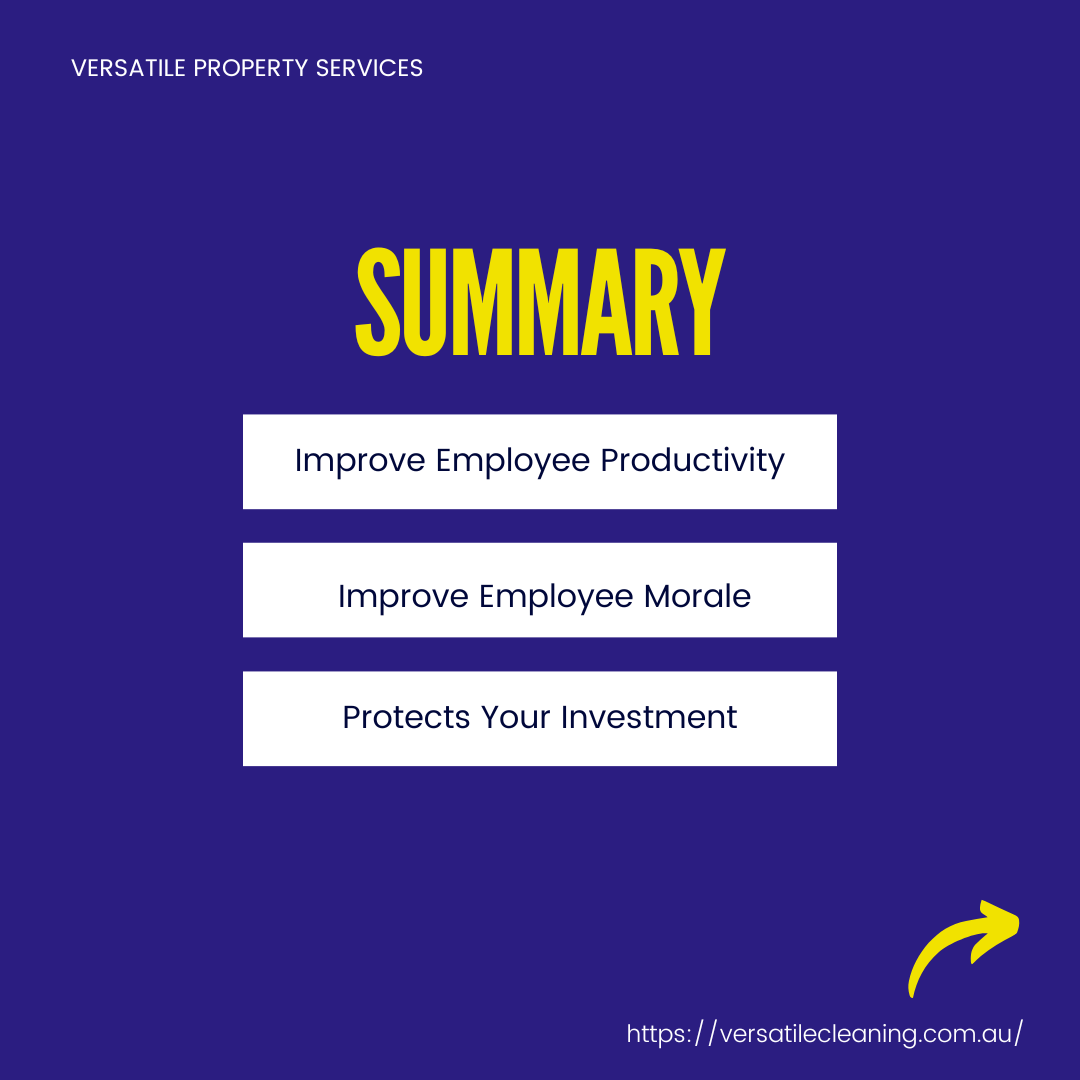 VERSATILE PROPERTY SERVICES

SUMMARY

Improve Employee Productivity

Improve Employee Morale

Protects Your Investment

https://versatilecleaning.com.au/